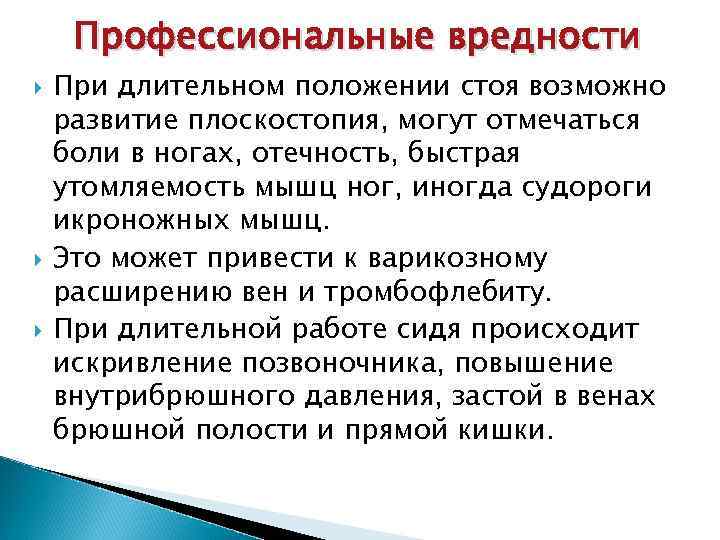 Профессиональные вредности

При длительном положении стоя возможно развитие плоскостопия, могут отмечаться боли в ногах, отечность, быстрая утомляемость мышц ног, иногда судороги икроножных мышц.

Это может привести к варикозному расширению вен и тромбофлебиту.

При длительной работе сидя происходит искривление позвоночника, повышение внутрибрюшного давления, застой в венах брюшной полости и прямой кишки.